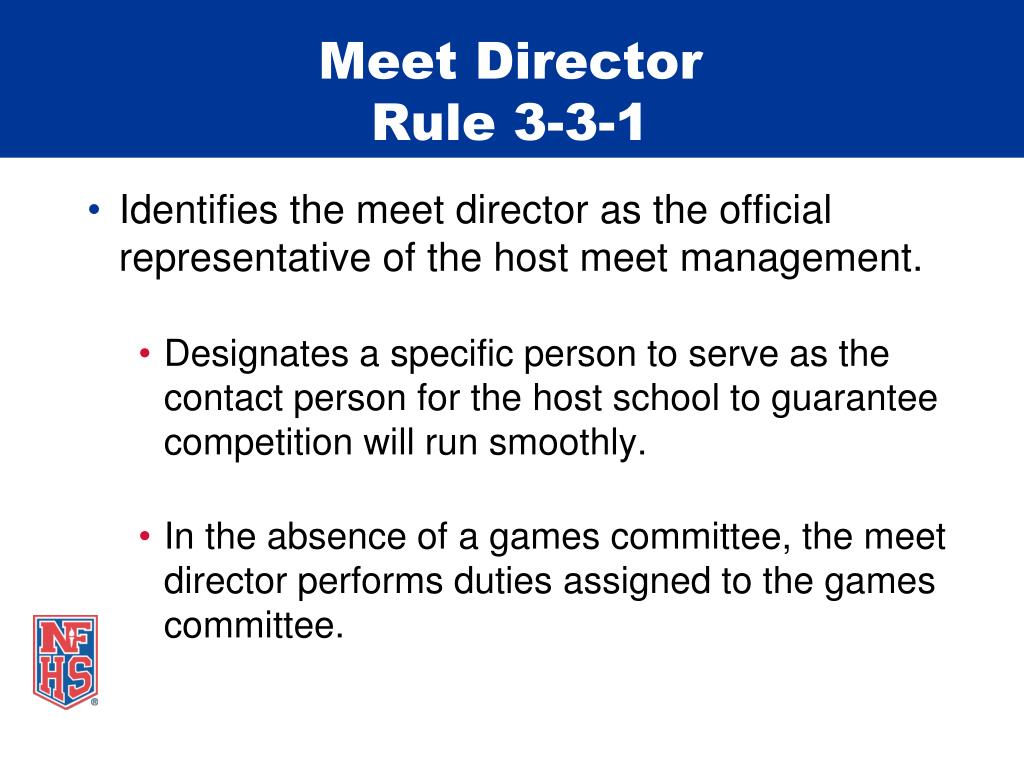 Meet Director
Rule 3-3-1

• Identifies the meet director as the official representative of the host meet management.

• Designates a specific person to serve as the contact person for the host school to guarantee competition will run smoothly.

• In the absence of a games committee, the meet director performs duties assigned to the games committee.

NFHS